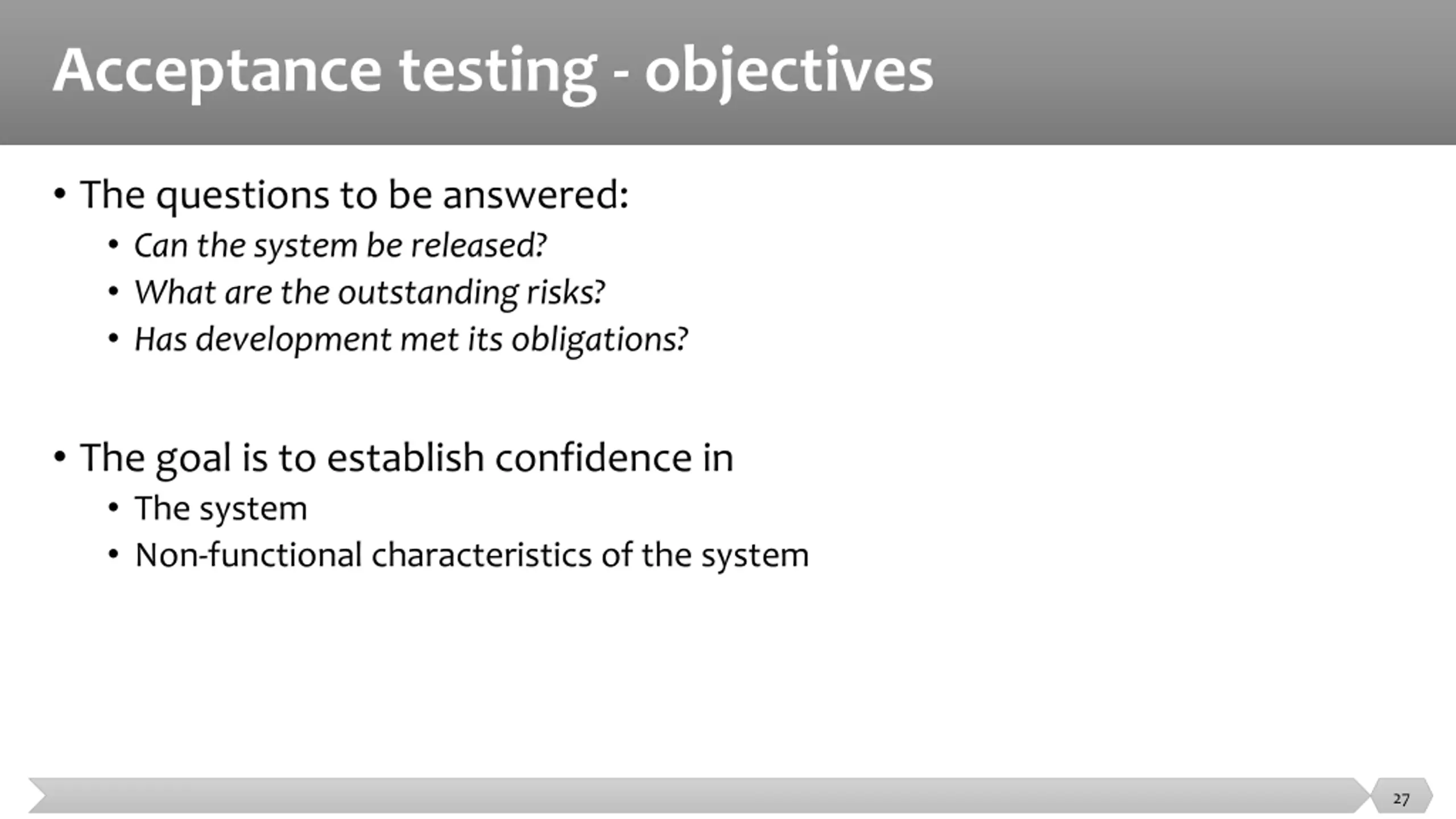 Acceptance testing - objectives

• The questions to be answered:
• Can the system be released?
• What are the outstanding risks?
• Has development met its obligations?

• The goal is to establish confidence in
• The system
• Non-functional characteristics of the system

27